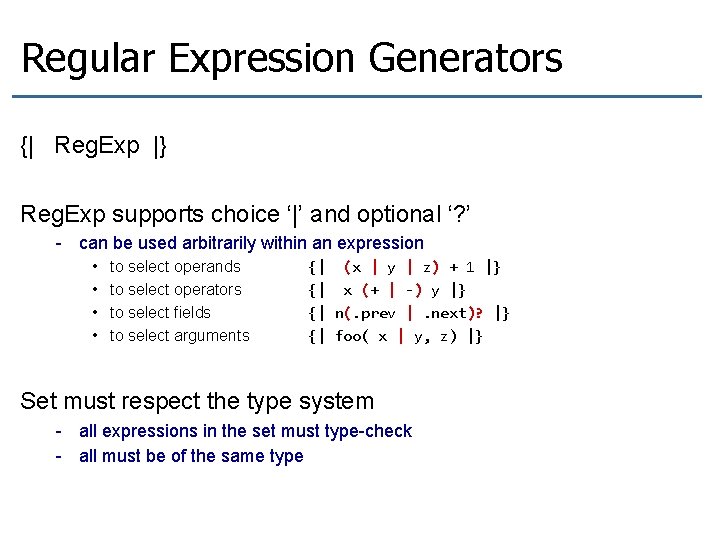 Regular Expression Generators

{| RegExp |}

RegExp supports choice ‘|’ and optional ‘?’

- can be used arbitrarily within an expression
  • to select operands {| (x | y | z) + 1 |}
  • to select operators {| x (+ | -) y |}
  • to select fields {| n(.prev | .next)? |}
  • to select arguments {| foo( x | y, z) |}

Set must respect the type system

- all expressions in the set must type-check
- all must be of the same type